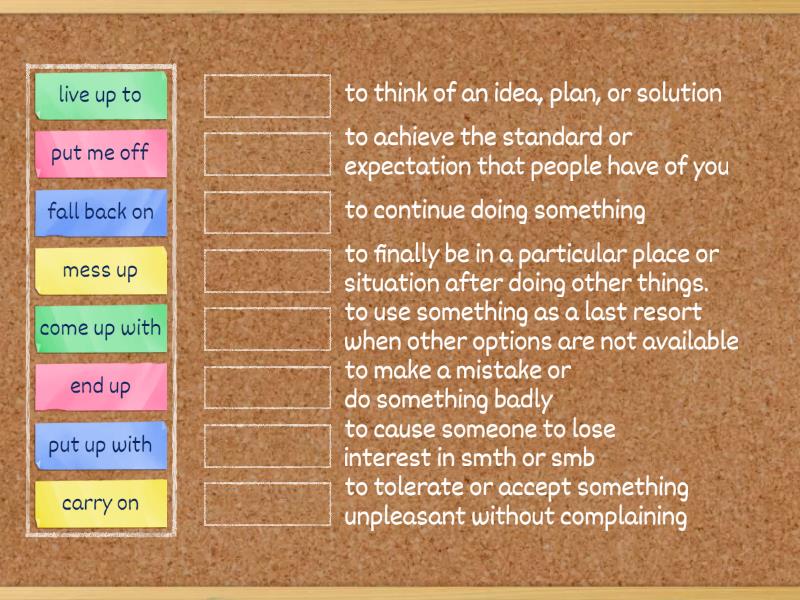 live up to
put me off
fall back on
mess up
come up with
end up
put up with
carry on

to think of an idea, plan, or solution

to achieve the standard or expectation that people have of you

to continue doing something

to finally be in a particular place or situation after doing other things.

to use something as a last resort when other options are not available

to make a mistake or do something badly

to cause someone to lose interest in smth or smb

to tolerate or accept something unpleasant without complaining